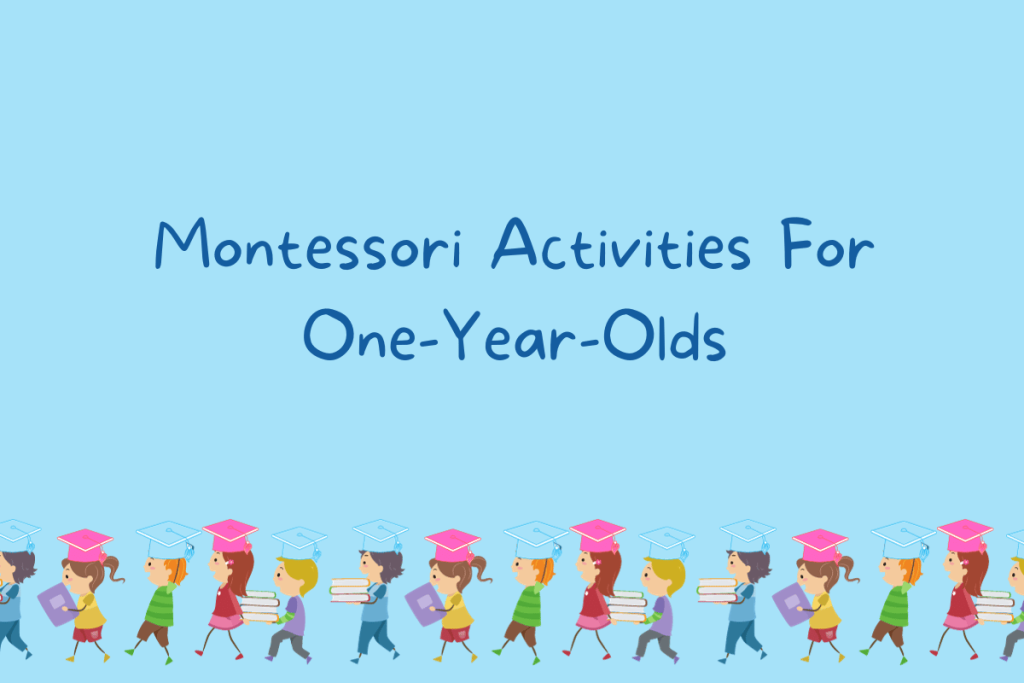 Montessori Activities For One-Year-Olds